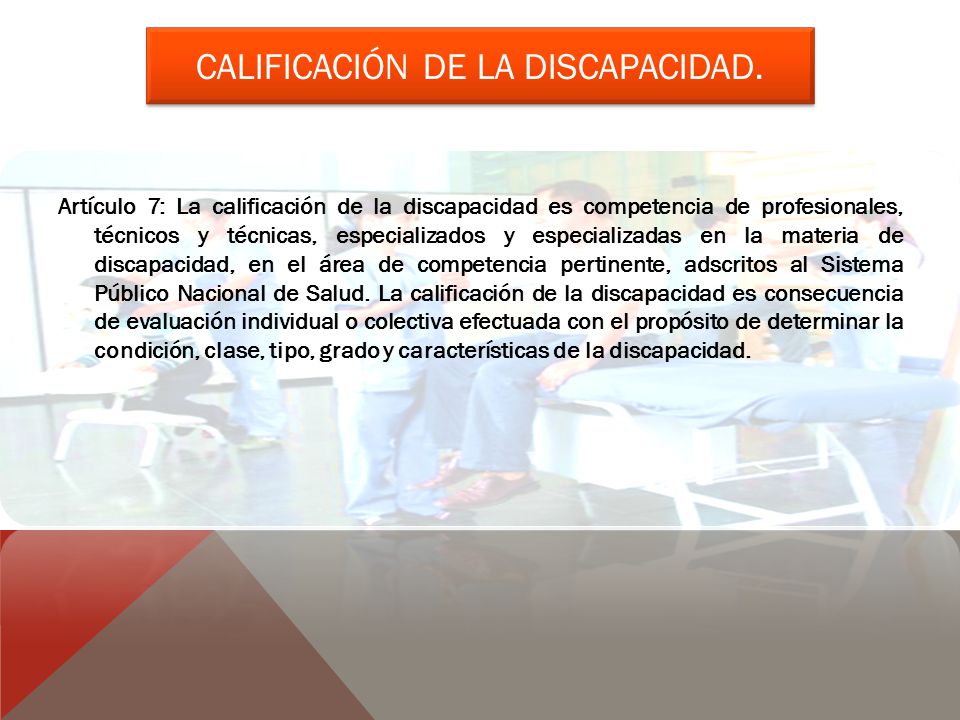 CALIFICACIÓN DE LA DISCAPACIDAD.

Artículo 7: La calificación de la discapacidad es competencia de profesionales, técnicos y técnicas, especializados y especializadas en la materia de discapacidad, en el área de competencia pertinente, adscritos al Sistema Público Nacional de Salud. La calificación de la discapacidad es consecuencia de evaluación individual o colectiva efectuada con el propósito de determinar la condición, clase, tipo, grado y características de la discapacidad.